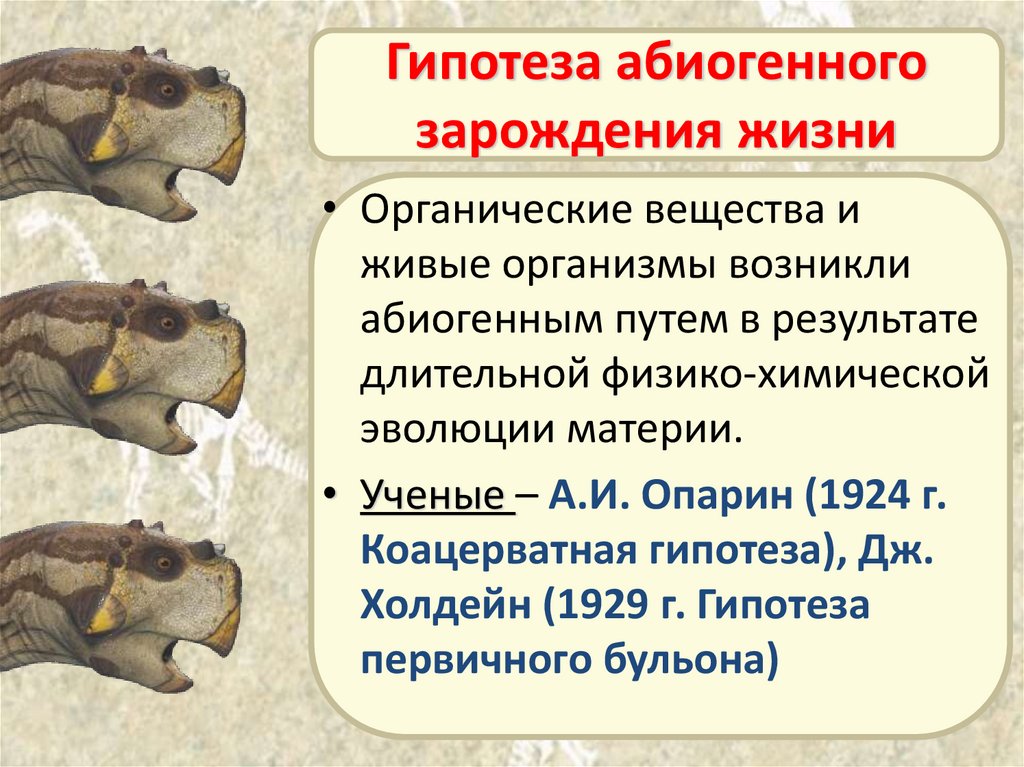 Гипотеза абиогенного зарождения жизни

• Органические вещества и живые организмы возникли абиогенным путем в результате длительной физико-химической эволюции материи.

• Ученые – А.И. Опарин (1924 г. Коацерватная гипотеза), Дж. Холдейн (1929 г. Гипотеза первичного бульона)